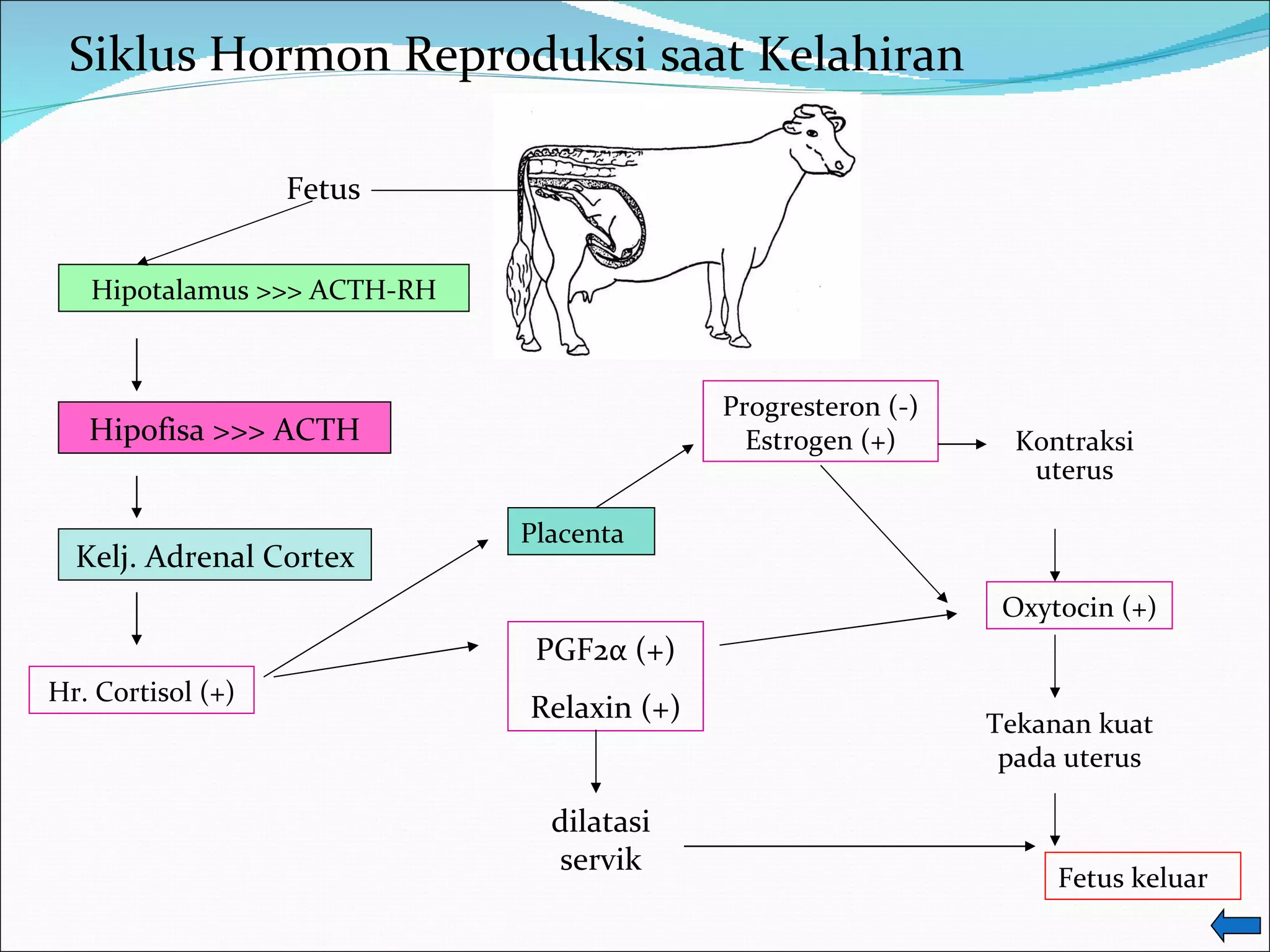 Siklus Hormon Reproduksi saat Kelahiran

Fetus

Hipotalamus >>> ACTH-RH

Hipofisa >>> ACTH

Kelj. Adrenal Cortex

Hr. Cortisol (+)

Placenta

PGF2α (+)

Relaxin (+)

dilatasi servik

Progresteron (-)
Estrogen (+)

Kontraksi uterus

Oxytocin (+)

Tekanan kuat pada uterus

Fetus keluar